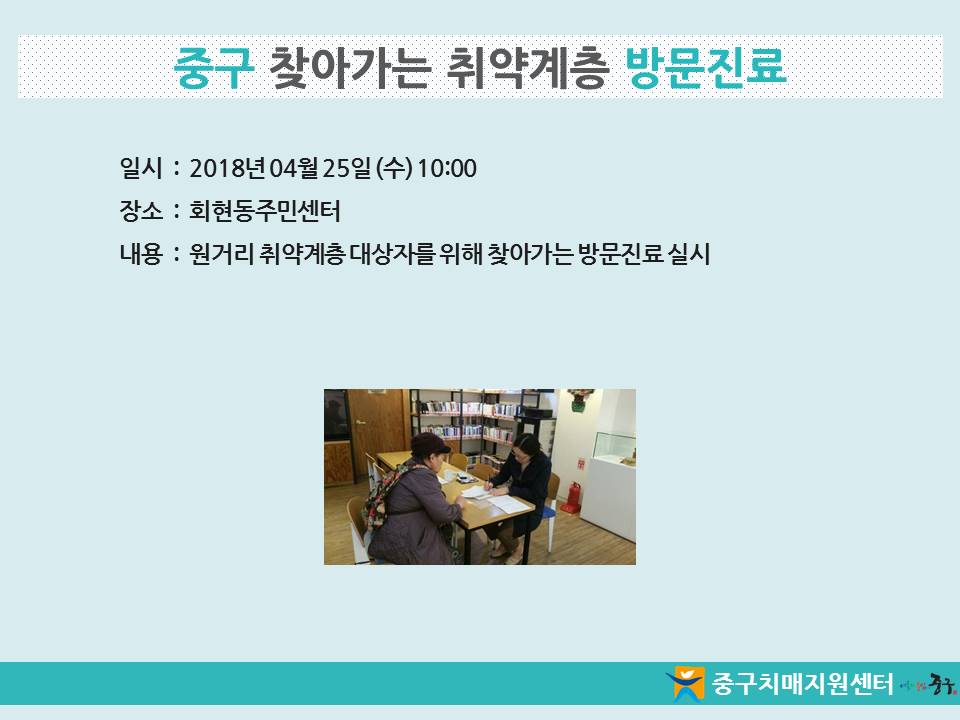 중구 찾아가는 취약계층 방문진료

일시 : 2018년 04월 25일 (수) 10:00

장소 : 회현동주민센터

내용 : 원거리 취약계층 대상자를 위해 찾아가는 방문진료 실시

중구치매지원센터 중구